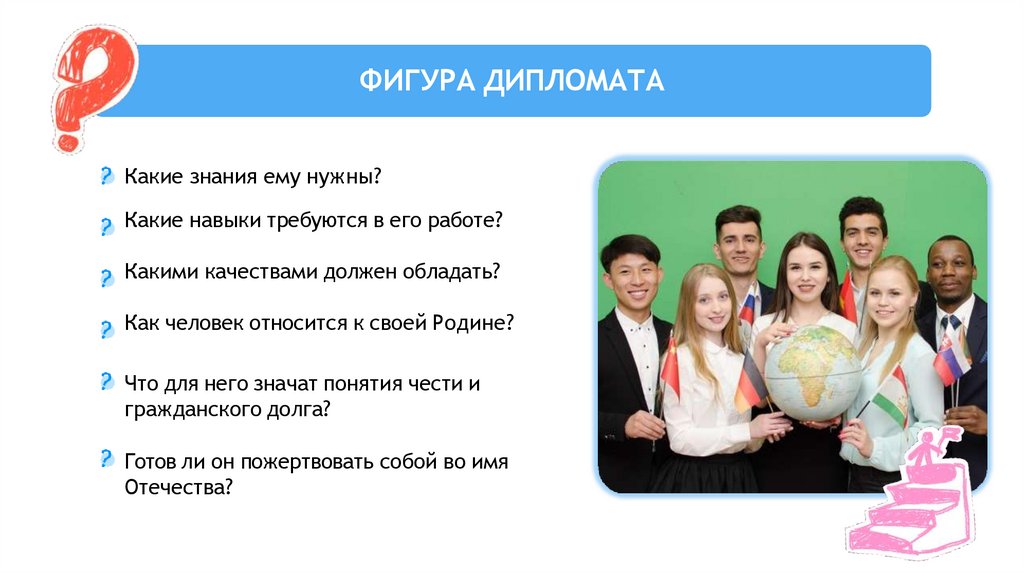 ФИГУРА ДИПЛОМАТА

? Какие знания ему нужны?

? Какие навыки требуются в его работе?

? Какими качествами должен обладать?

? Как человек относится к своей Родине?

? Что для него значат понятия чести и гражданского долга?

? Готов ли он пожертвовать собой во имя Отечества?